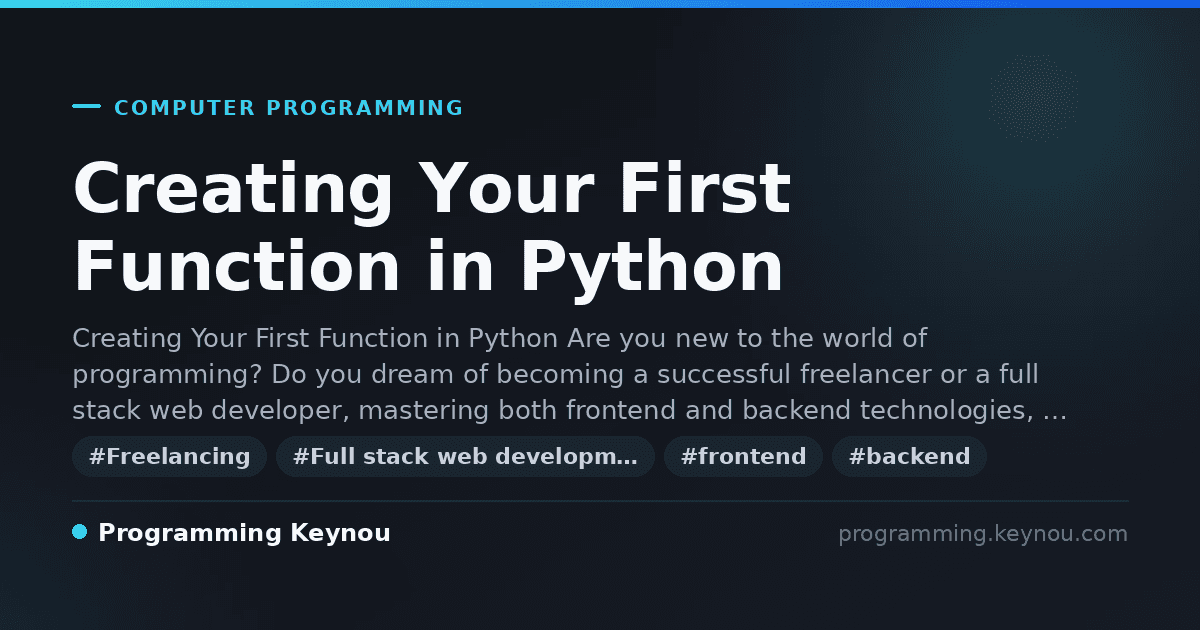 COMPUTER PROGRAMMING

Creating Your First Function in Python

Creating Your First Function in Python Are you new to the world of programming? Do you dream of becoming a successful freelancer or a full stack web developer, mastering both frontend and backend technologies, …

#Freelancing #Full stack web developm… #frontend #backend

Programming Keynou

programming.keynou.com